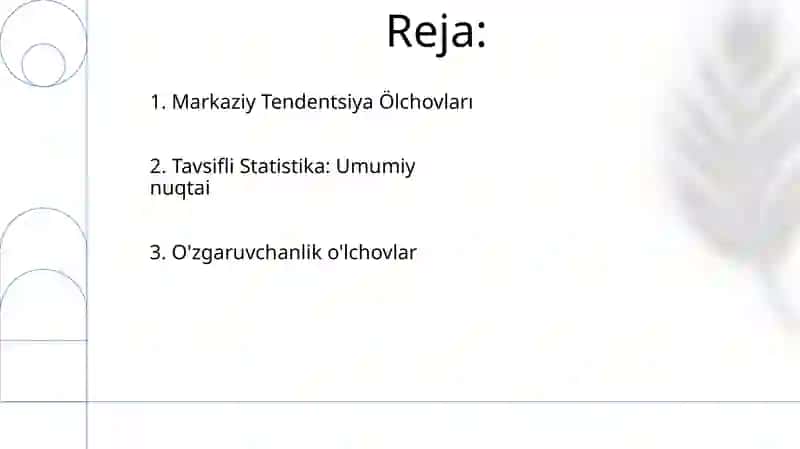 Reja:

1. Markaziy Tendentsiya Ölchovları

2. Tavsifli Statistika: Umumiy nuqtai

3. O'zgaruvchanlik o'lchovlar